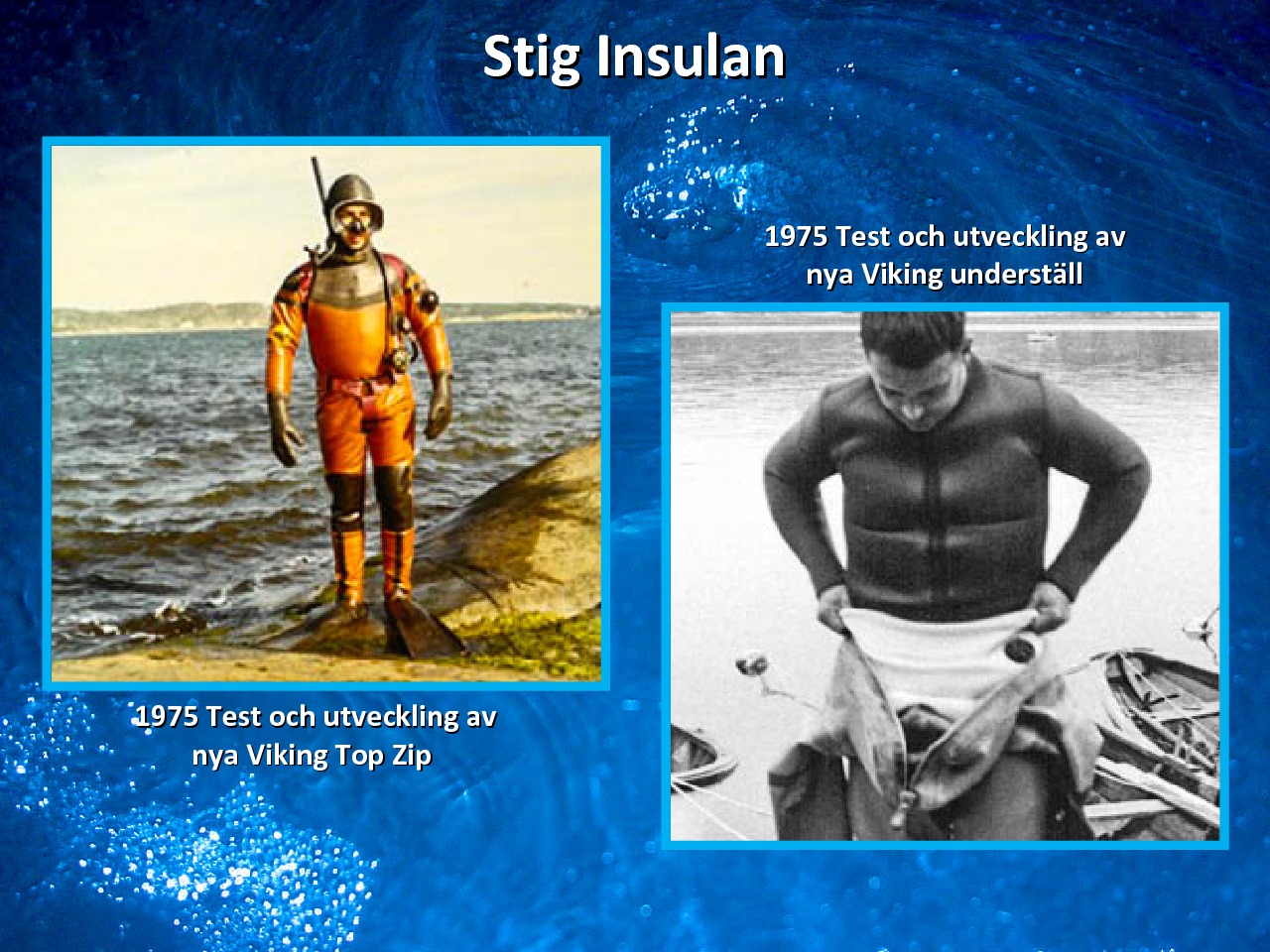 Stig Insulan

1975 Test och utveckling av nya Viking Top Zip

1975 Test och utveckling av nya Viking underställ